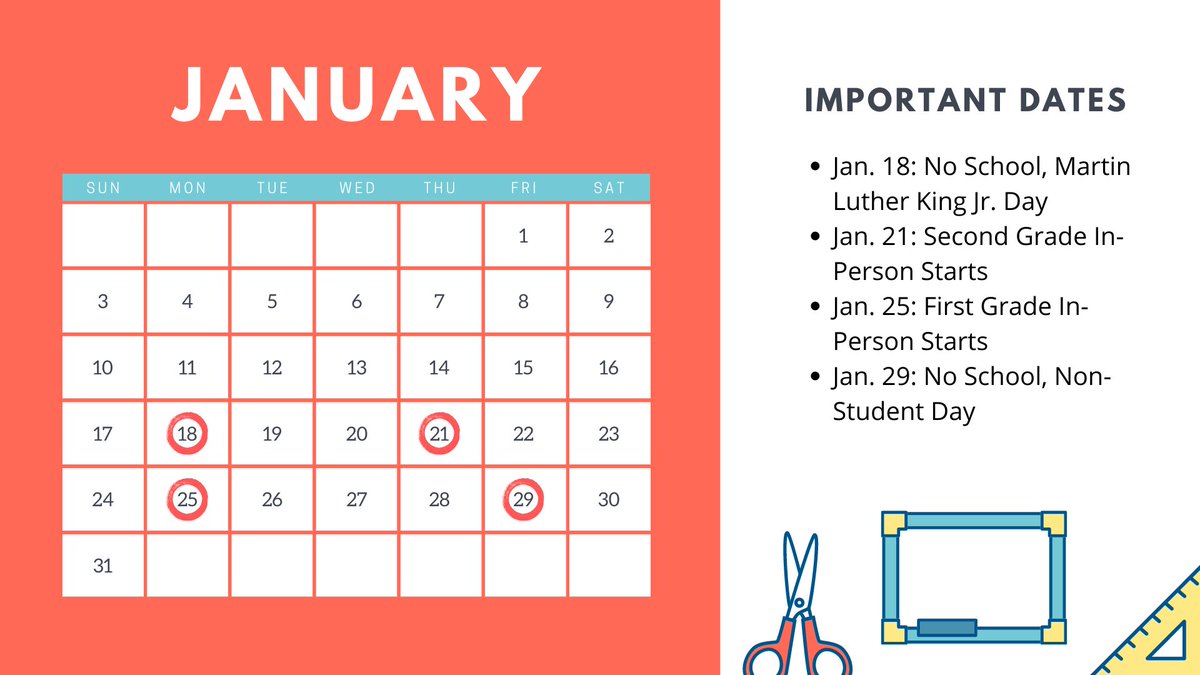 JANUARY

| SUN | MON | TUE | WED | THU | FRI | SAT |
|---|---|---|---|---|---|---|
| | | | | | 1 | 2 |
| 3 | 4 | 5 | 6 | 7 | 8 | 9 |
| 10 | 11 | 12 | 13 | 14 | 15 | 16 |
| 17 | 18 | 19 | 20 | 21 | 22 | 23 |
| 24 | 25 | 26 | 27 | 28 | 29 | 30 |
| 31 | | | | | | |

IMPORTANT DATES

- Jan. 18: No School, Martin Luther King Jr. Day
- Jan. 21: Second Grade In-Person Starts
- Jan. 25: First Grade In-Person Starts
- Jan. 29: No School, Non-Student Day